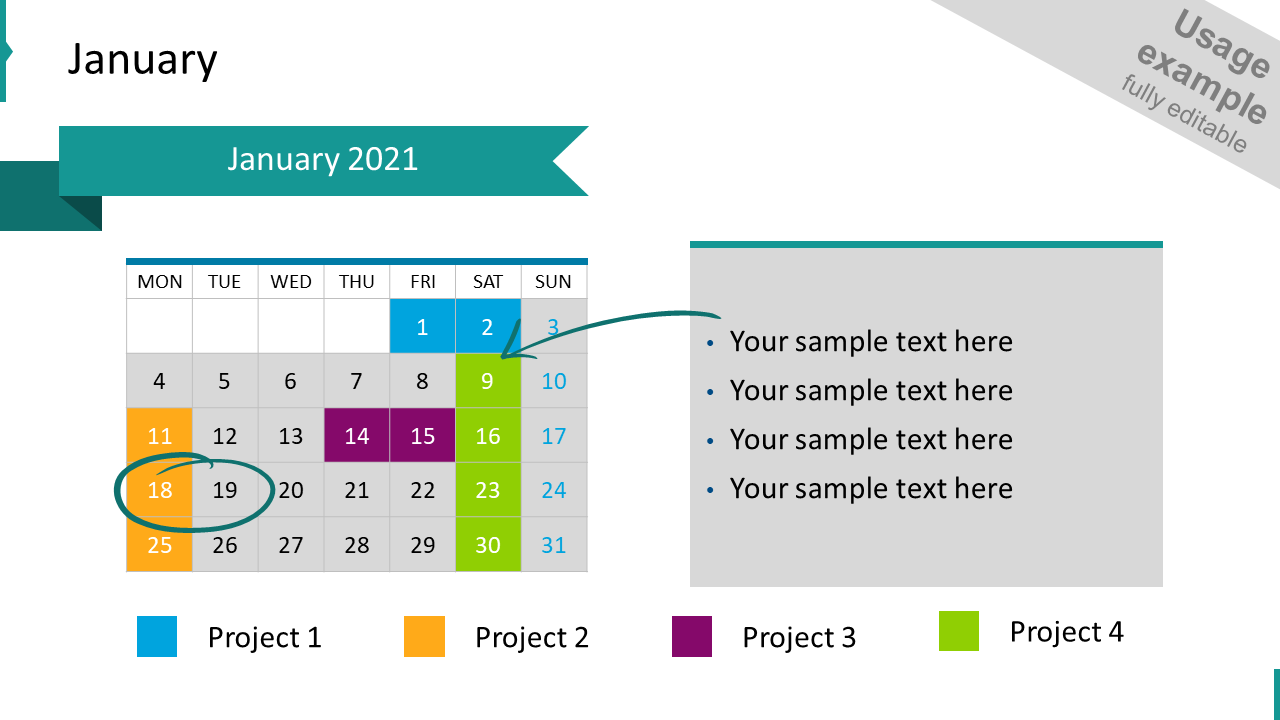 January

Usage example fully editable

January 2021

| MON | TUE | WED | THU | FRI | SAT | SUN |
|---|---|---|---|---|---|---|
| | | | | 1 | 2 | 3 |
| 4 | 5 | 6 | 7 | 8 | 9 | 10 |
| 11 | 12 | 13 | 14 | 15 | 16 | 17 |
| 18 | 19 | 20 | 21 | 22 | 23 | 24 |
| 25 | 26 | 27 | 28 | 29 | 30 | 31 |

• Your sample text here
• Your sample text here
• Your sample text here
• Your sample text here

Project 1
Project 2
Project 3
Project 4